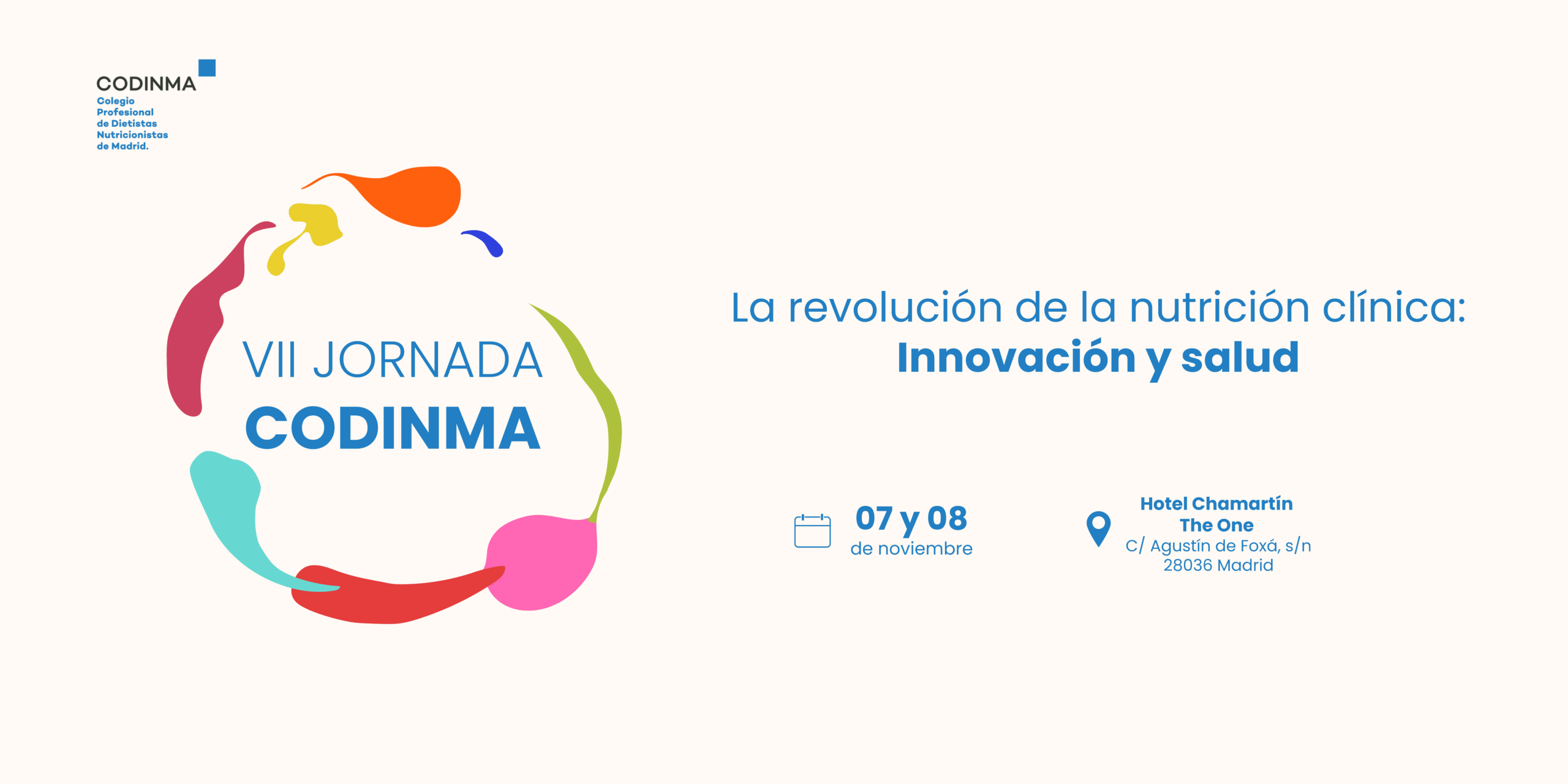 CODINMA
Colegio Profesional de Dietistas Nutricionistas de Madrid.

VII JORNADA
CODINMA

La revolución de la nutrición clínica:
Innovación y salud

07 y 08
de noviembre

Hotel Chamartín
The One
C/ Agustín de Foxá, s/n
28036 Madrid